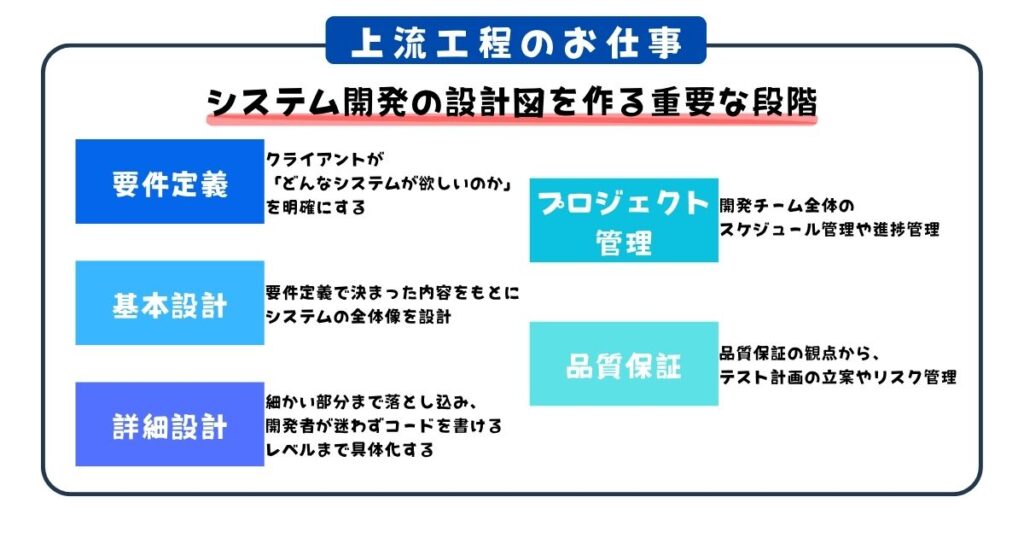 上流工程のお仕事

システム開発の設計図を作る重要な段階

要件定義
クライアントが「どんなシステムが欲しいのか」を明確にする

基本設計
要件定義で決まった内容をもとにシステムの全体像を設計

詳細設計
細かい部分まで落とし込み、開発者が迷わずコードを書けるレベルまで具体化する

プロジェクト管理
開発チーム全体のスケジュール管理や進捗管理

品質保証
品質保証の観点から、テスト計画の立案やリスク管理